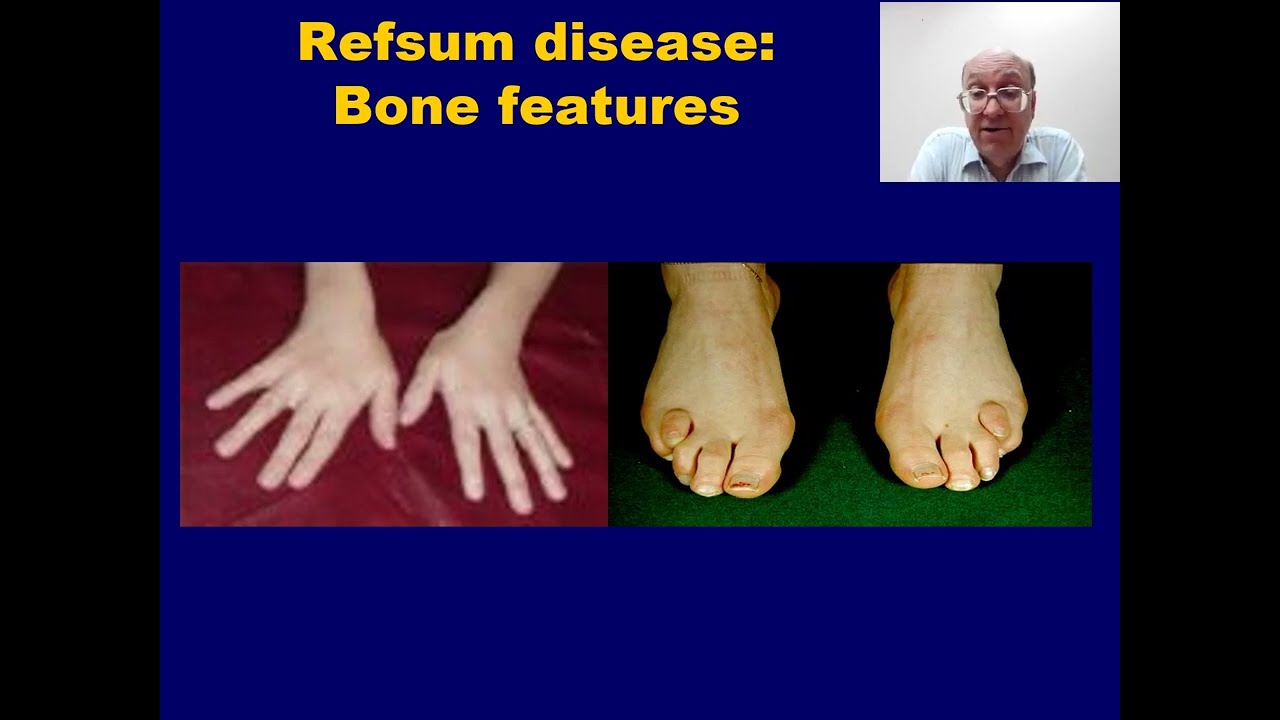 Refsum disease:
Bone features